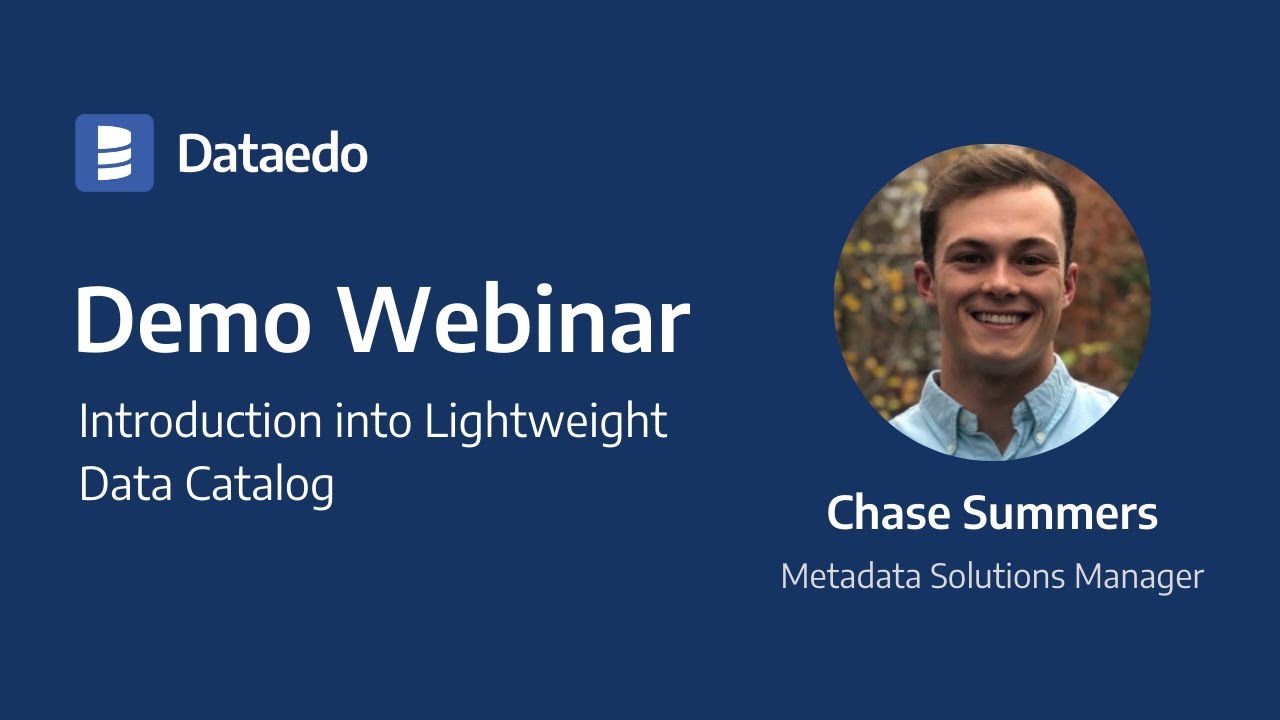 Dataedo

Demo Webinar

Introduction into Lightweight Data Catalog

Chase Summers

Metadata Solutions Manager